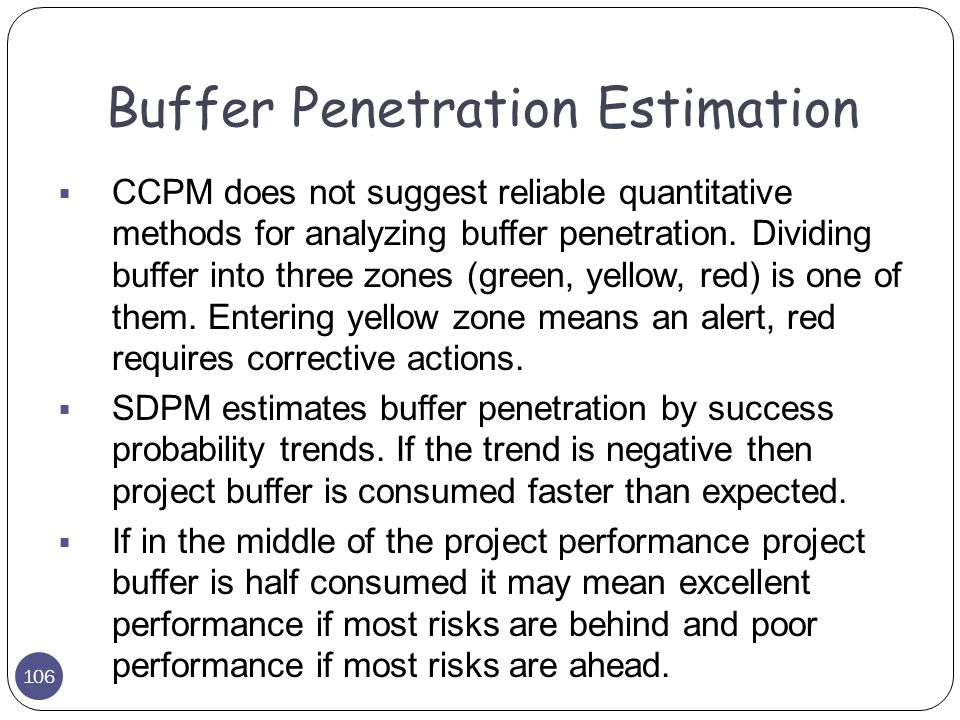 Buffer Penetration Estimation

▪ CCPM does not suggest reliable quantitative methods for analyzing buffer penetration. Dividing buffer into three zones (green, yellow, red) is one of them. Entering yellow zone means an alert, red requires corrective actions.

▪ SDPM estimates buffer penetration by success probability trends. If the trend is negative then project buffer is consumed faster than expected.

▪ If in the middle of the project performance project buffer is half consumed it may mean excellent performance if most risks are behind and poor performance if most risks are ahead.

106